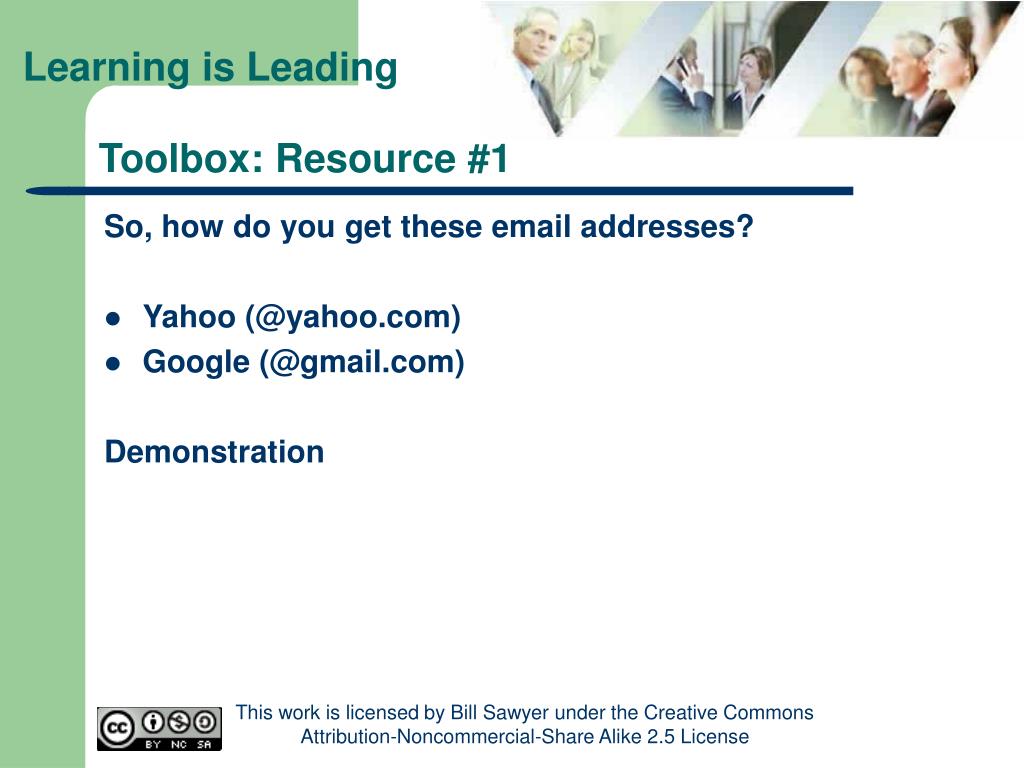 Learning is Leading

Toolbox: Resource #1

So, how do you get these email addresses?

- Yahoo (@yahoo.com)
- Google (@gmail.com)

Demonstration

cc BY NC SA

This work is licensed by Bill Sawyer under the Creative Commons Attribution-Noncommercial-Share Alike 2.5 License